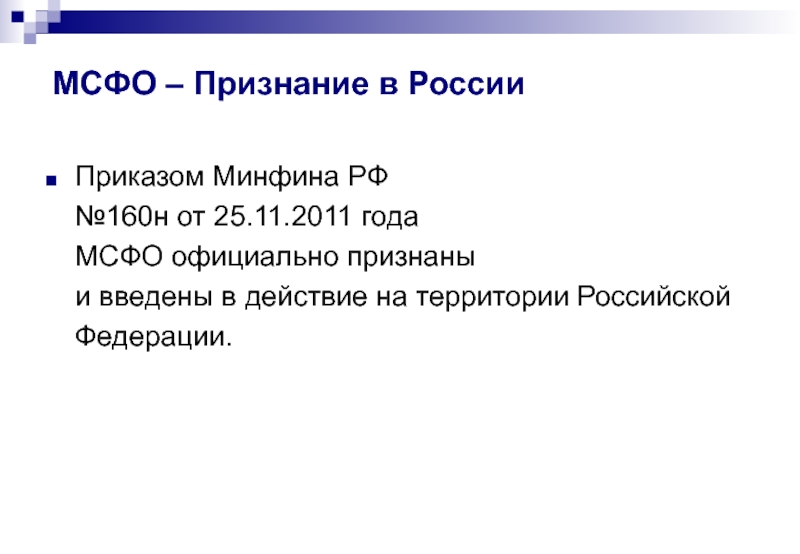 МСФО – Признание в России

Приказом Минфина РФ №160н от 25.11.2011 года МСФО официально признаны и введены в действие на территории Российской Федерации.